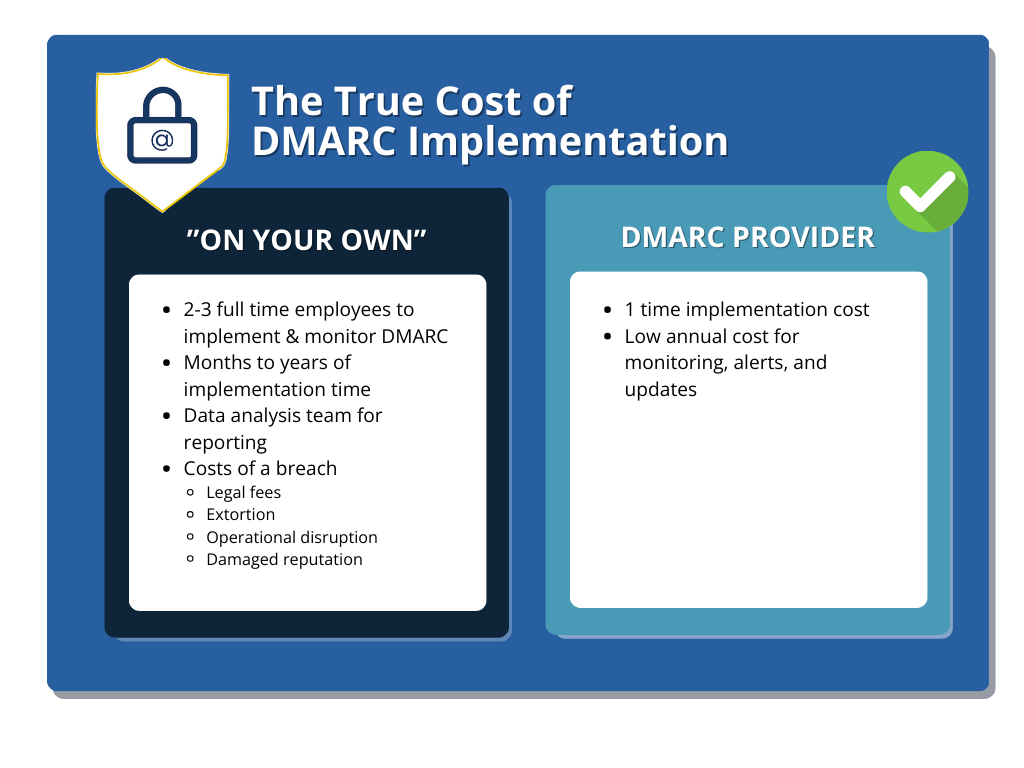 @

The True Cost of DMARC Implementation

”ON YOUR OWN”

- 2-3 full time employees to implement & monitor DMARC
- Months to years of implementation time
- Data analysis team for reporting
- Costs of a breach
  - Legal fees
  - Extortion
  - Operational disruption
  - Damaged reputation

DMARC PROVIDER

- 1 time implementation cost
- Low annual cost for monitoring, alerts, and updates